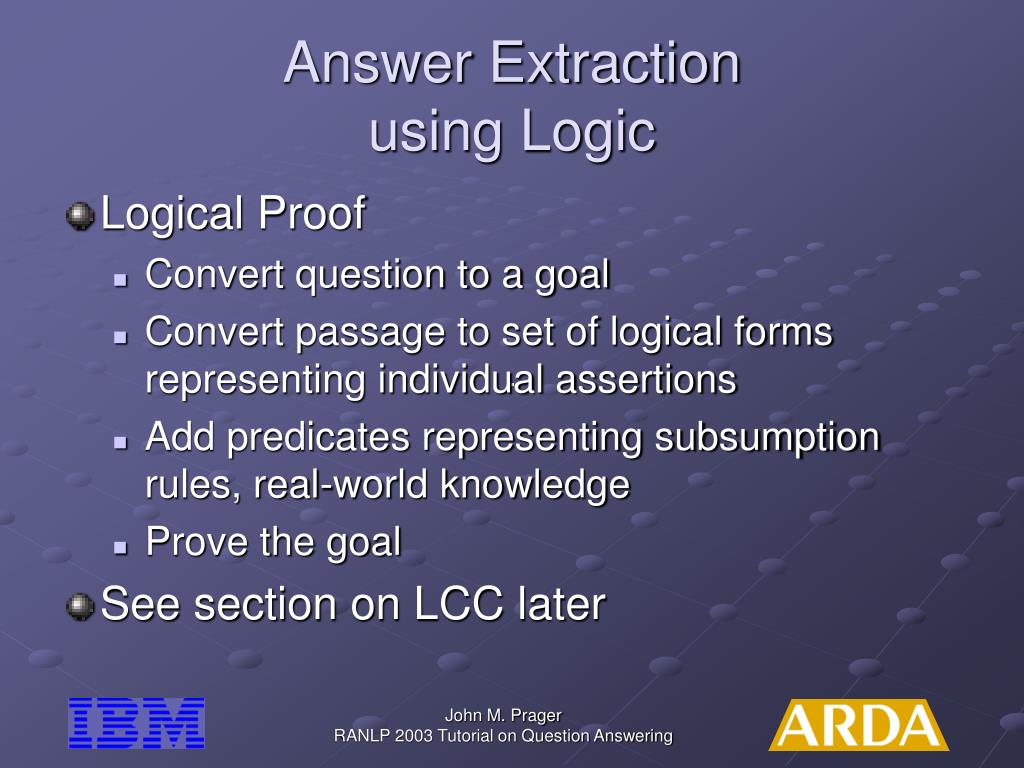 Answer Extraction using Logic

Logical Proof

Convert question to a goal

Convert passage to set of logical forms representing individual assertions

Add predicates representing subsumption rules, real-world knowledge

Prove the goal

See section on LCC later

IBM

John M. Prager
RANLP 2003 Tutorial on Question Answering

ARDA